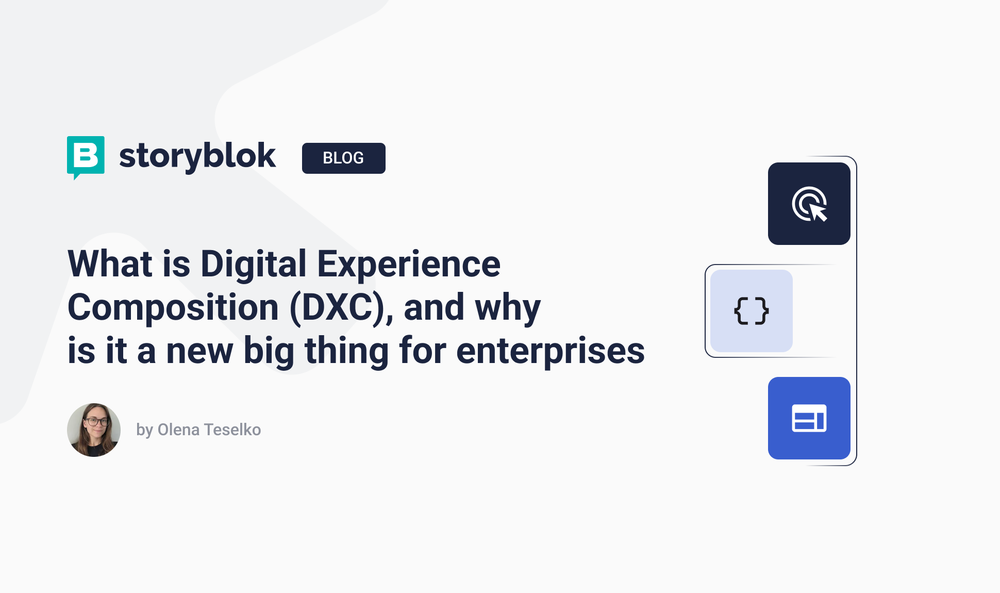 storyblok BLOG

What is Digital Experience Composition (DXC), and why is it a new big thing for enterprises

by Olena Teselko

{}